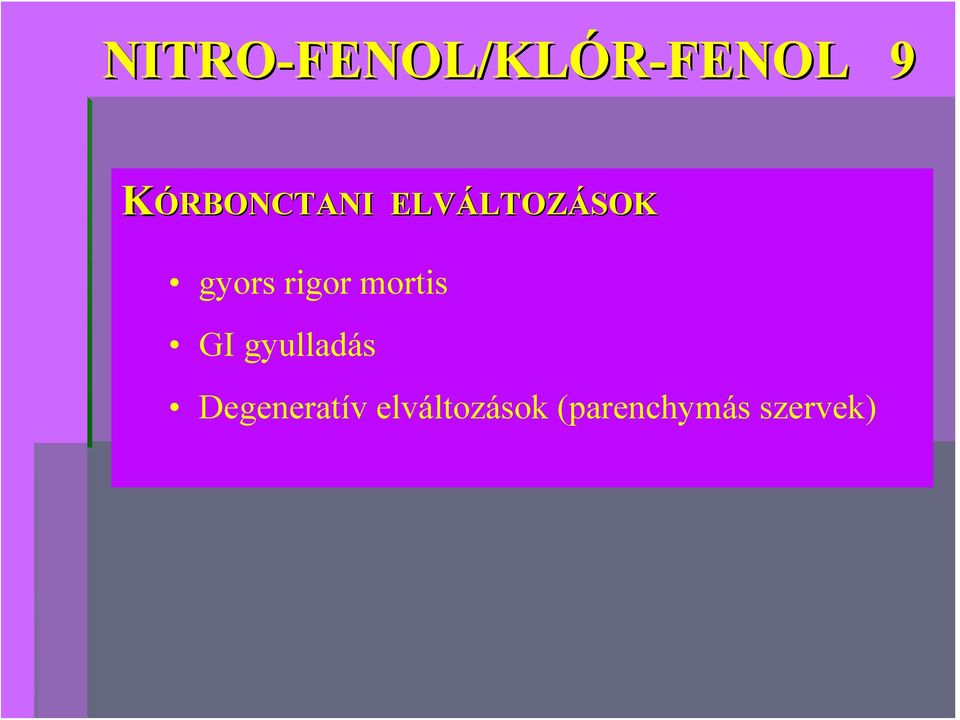 NITRO-FENOL/KLÓR-FENOL 9

KÓRBONCTANI ELVÁLTOZÁSOK

• gyors rigor mortis
• GI gyulladás
• Degeneratív elváltozások (parenchymás szervek)